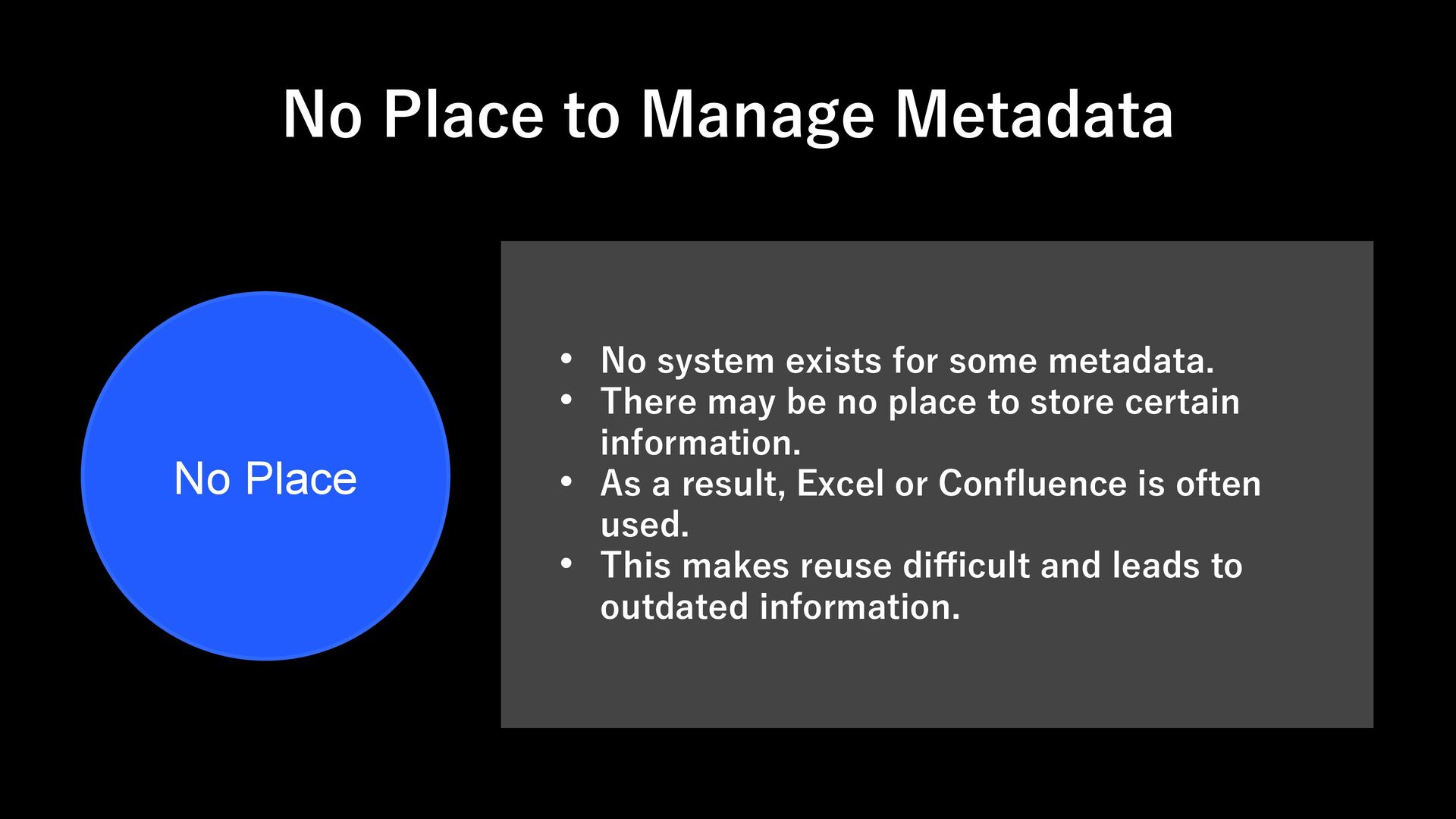 No Place to Manage Metadata

No Place

• No system exists for some metadata.
• There may be no place to store certain information.
• As a result, Excel or Confluence is often used.
• This makes reuse difficult and leads to outdated information.